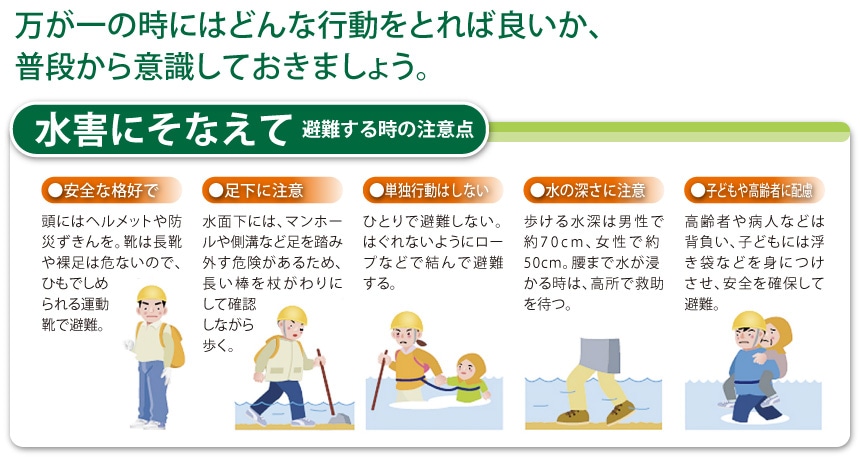 万が一の時にはどんな行動をとれば良いか、普段から意識しておきましょう。

水害にそなえて 避難する時の注意点

●安全な格好で

頭にはヘルメットや防災ずきんを。靴は長靴や裸足は危ないので、ひもでしめられる運動靴で避難。

●足下に注意

水面下には、マンホールや側溝など足を踏み外す危険があるため、長い棒を杖がわりにして確認しながら歩く。

●単独行動はしない

ひとりで避難しない。はぐれないようにロープなどで結んで避難する。

●水の深さに注意

歩ける水深は男性で約70cm、女性で約50cm。腰まで水が浸かる時は、高所で救助を待つ。

●子どもや高齢者に配慮

高齢者や病人などは背負い、子どもには浮き袋などを身につけさせ、安全を確保して避難。